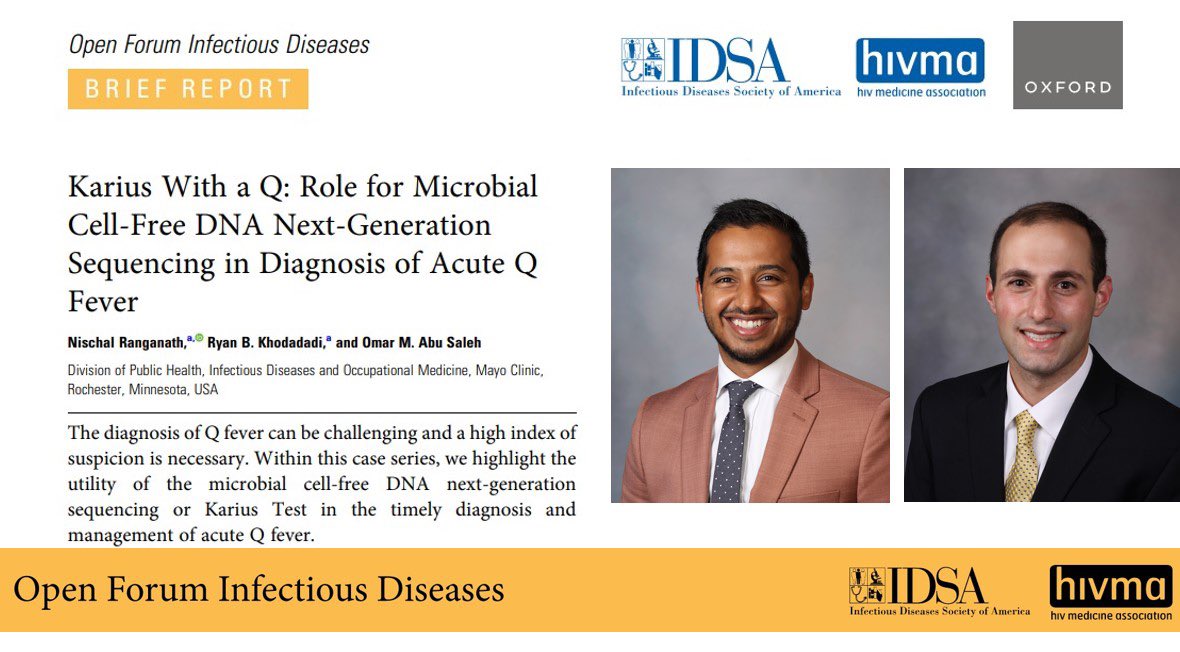 Open Forum Infectious Diseases
BRIEF REPORT

IDSA
Infectious Diseases Society of America

hivma
hiv medicine association

OXFORD

Karius With a Q: Role for Microbial Cell-Free DNA Next-Generation Sequencing in Diagnosis of Acute Q Fever

Nischal Ranganath,$^{a,}$ Ryan B. Khodadadi,$^{a}$ and Omar M. Abu Saleh

Division of Public Health, Infectious Diseases and Occupational Medicine, Mayo Clinic, Rochester, Minnesota, USA

The diagnosis of Q fever can be challenging and a high index of suspicion is necessary. Within this case series, we highlight the utility of the microbial cell-free DNA next-generation sequencing or Karius Test in the timely diagnosis and management of acute Q fever.

Open Forum Infectious Diseases

IDSA
Infectious Diseases Society of America

hivma
hiv medicine association